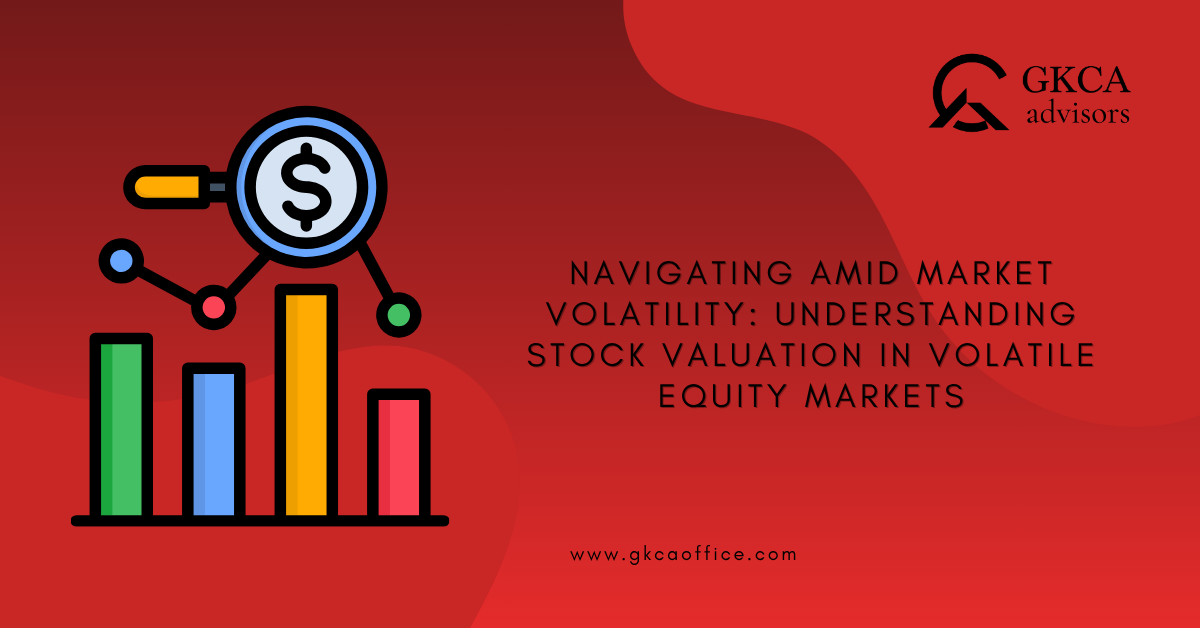 GKCA advisors

$

NAVIGATING AMID MARKET VOLATILITY: UNDERSTANDING STOCK VALUATION IN VOLATILE EQUITY MARKETS

www.gkcaoffice.com